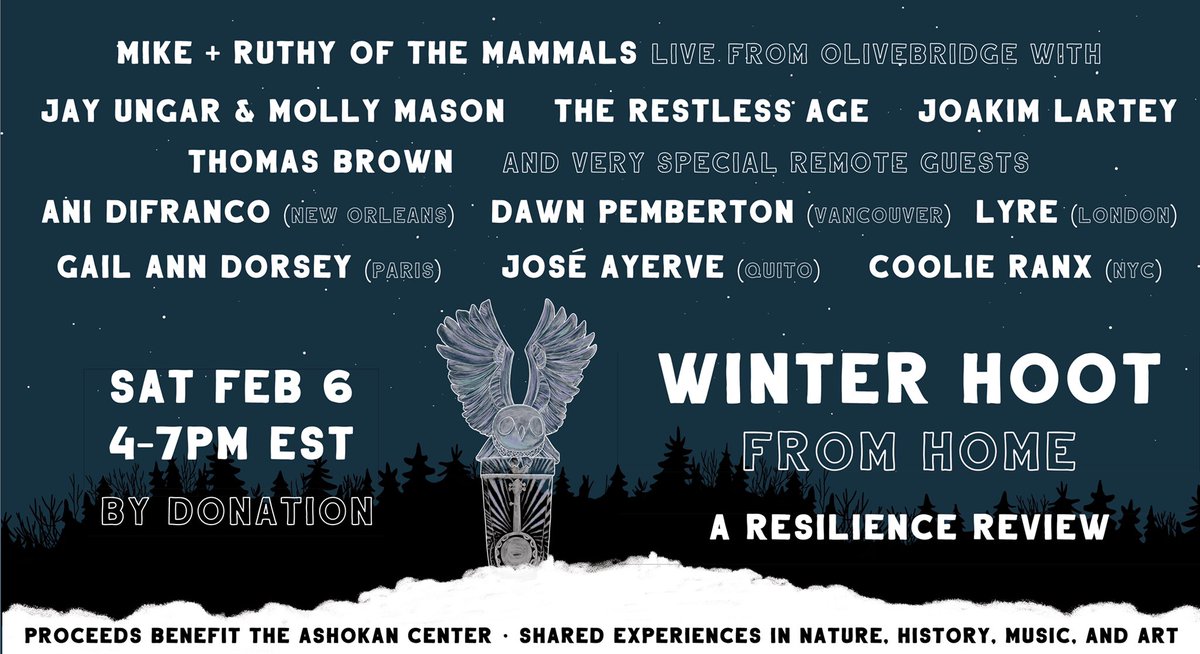 MIKE + RUTHY OF THE MAMMALS LIVE FROM OLIVEBRIDGE WITH

JAY UNGAR & MOLLY MASON THE RESTLESS AGE JOAKIM LARTEY

THOMAS BROWN AND VERY SPECIAL REMOTE GUESTS

ANI DIFRANCO (NEW ORLEANS) DAWN PEMBERTON (VANCOUVER) LYRE (LONDON)

GAIL ANN DORSEY (PARIS) JOSÉ AYERVE (QUITO) COOLIE RANX (NYC)

SAT FEB 6
4-7PM EST

BY DONATION

WINTER HOOT
FROM HOME

A RESILIENCE REVIEW

PROCEEDS BENEFIT THE ASHOKAN CENTER · SHARED EXPERIENCES IN NATURE, HISTORY, MUSIC, AND ART